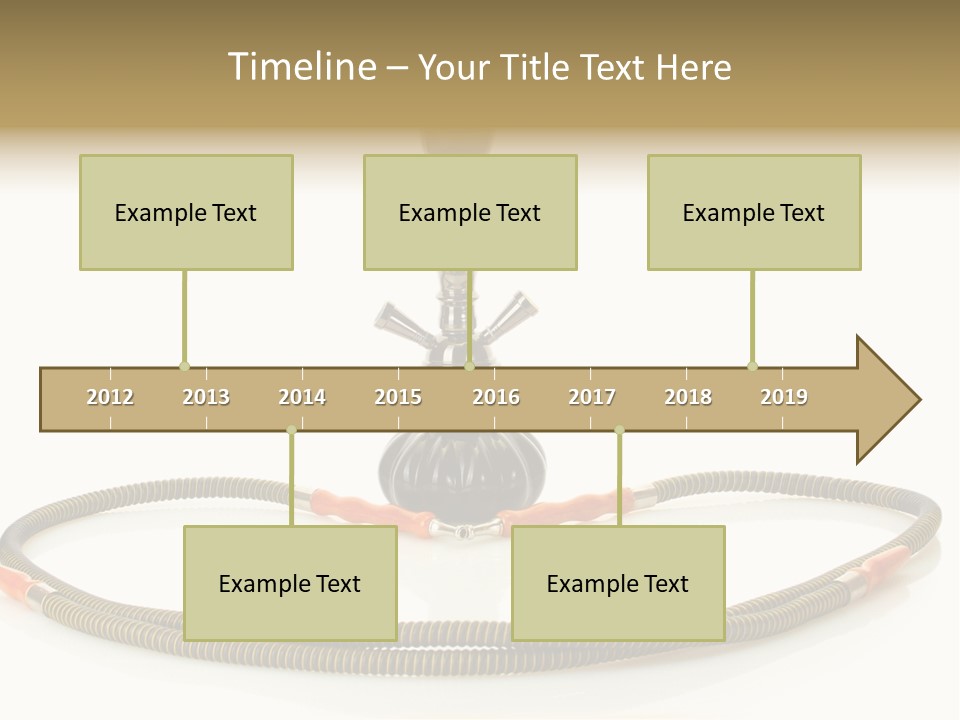 Timeline – Your Title Text Here

Example Text

Example Text

Example Text

2012 2013 2014 2015 2016 2017 2018 2019

Example Text

Example Text